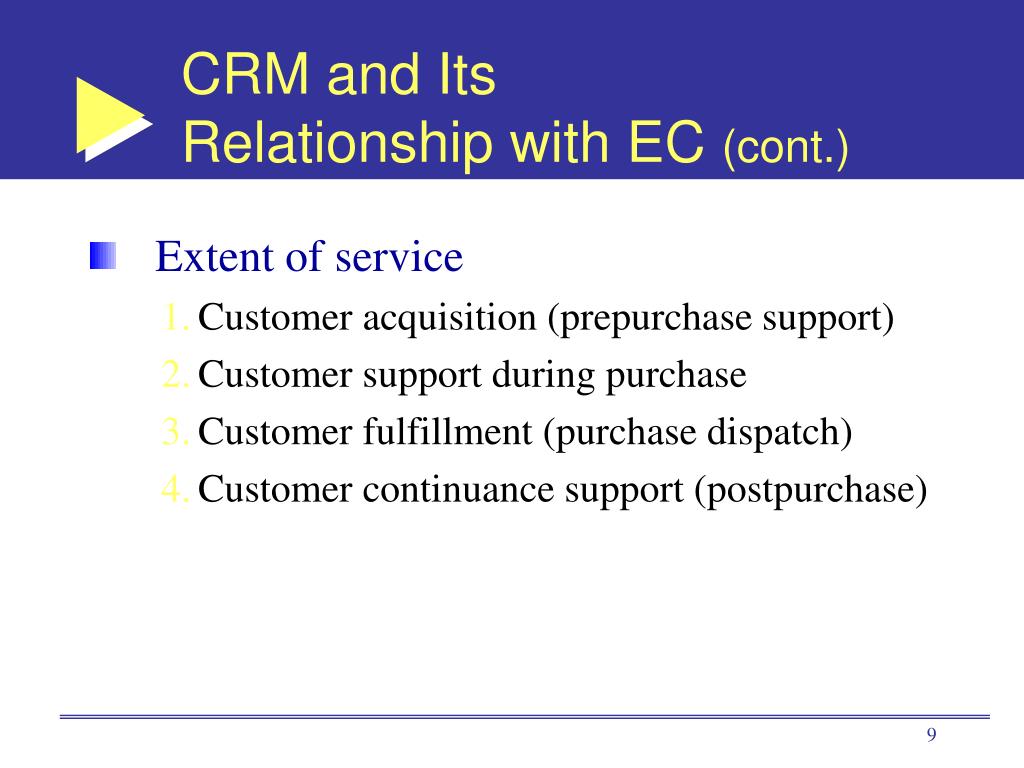 CRM and Its
Relationship with EC (cont.)

Extent of service

1. Customer acquisition (prepurchase support)
2. Customer support during purchase
3. Customer fulfillment (purchase dispatch)
4. Customer continuance support (postpurchase)

9